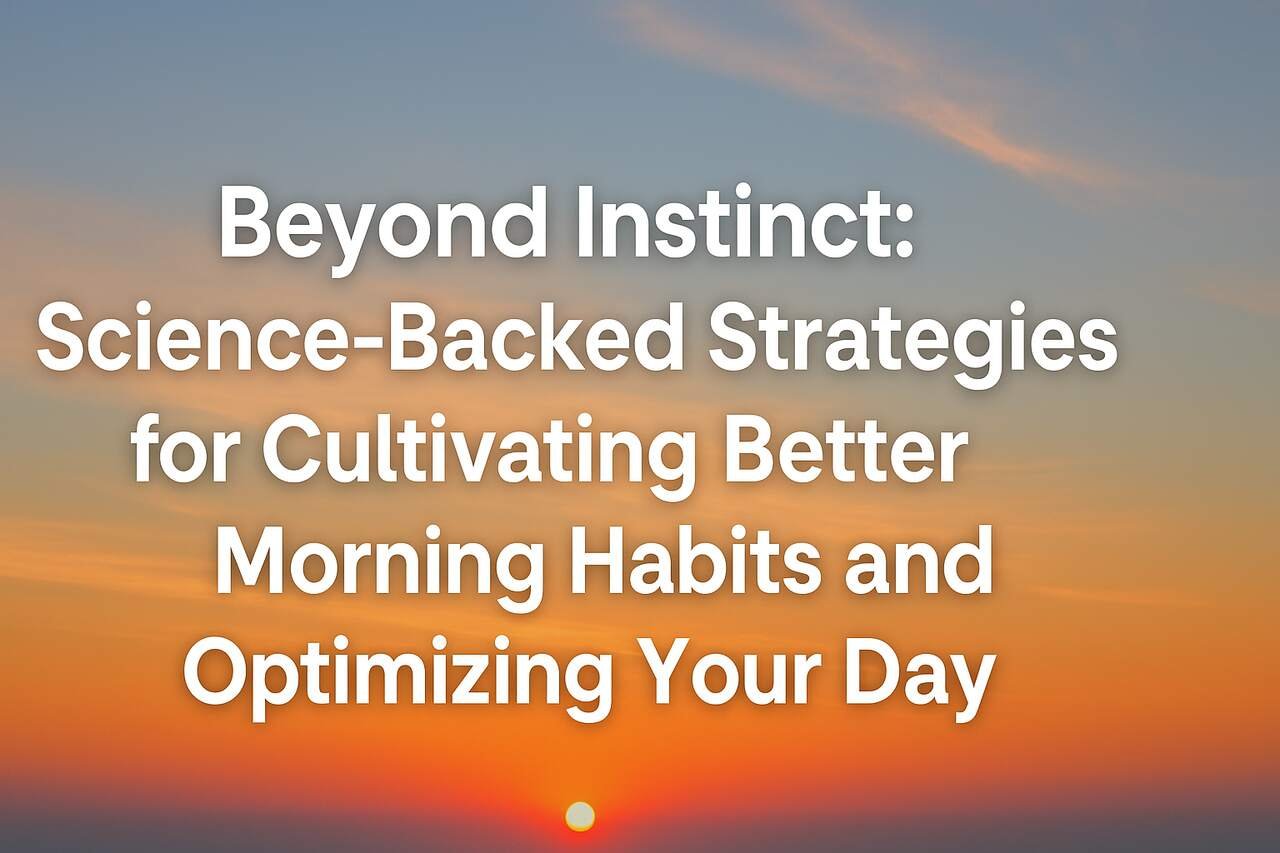 Beyond Instinct: Science-Backed Strategies for Cultivating Better Morning Habits and Optimizing Your Day